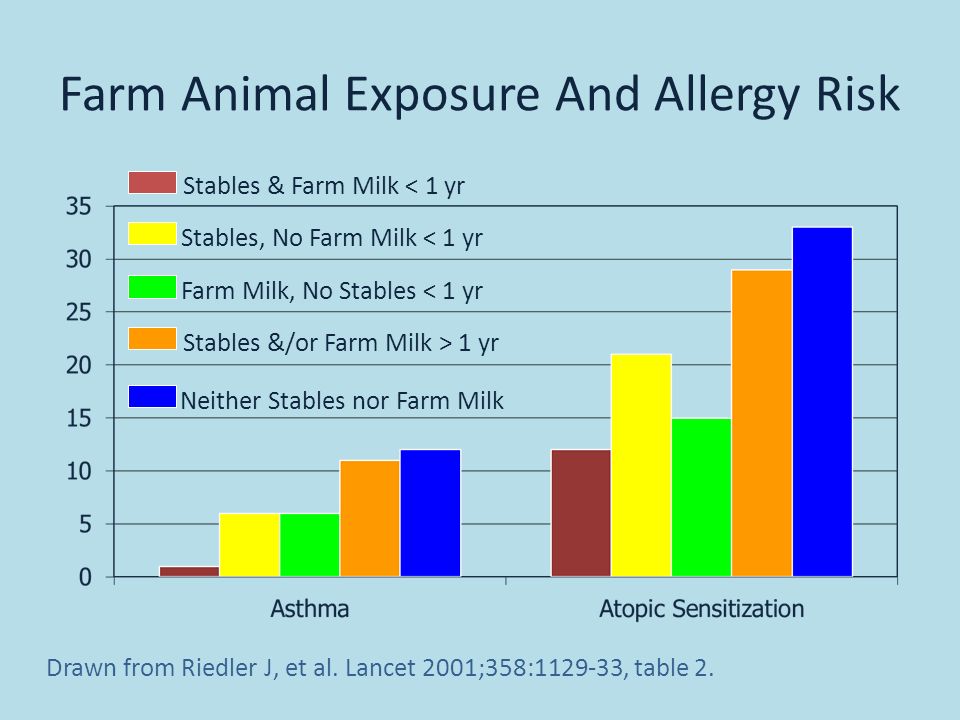 Farm Animal Exposure And Allergy Risk

Stables & Farm Milk < 1 yr
Stables, No Farm Milk < 1 yr
Farm Milk, No Stables < 1 yr
Stables &/or Farm Milk > 1 yr
Neither Stables nor Farm Milk

35
30
25
20
15
10
5
0

Asthma
Atopic Sensitization

Drawn from Riedler J, et al. Lancet 2001;358:1129-33, table 2.